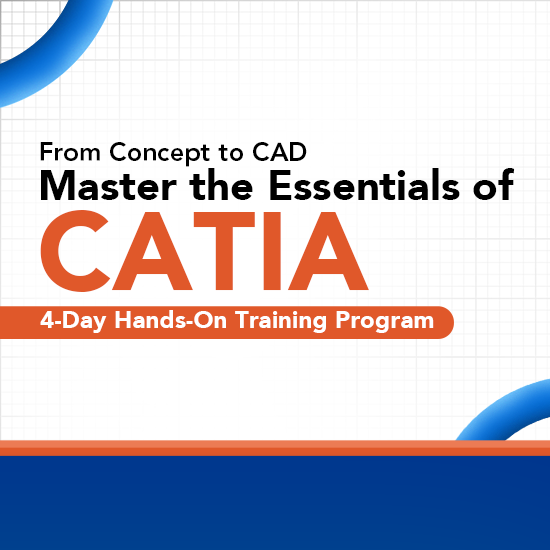 From Concept to CAD
Master the Essentials of
CATIA
4-Day Hands-On Training Program